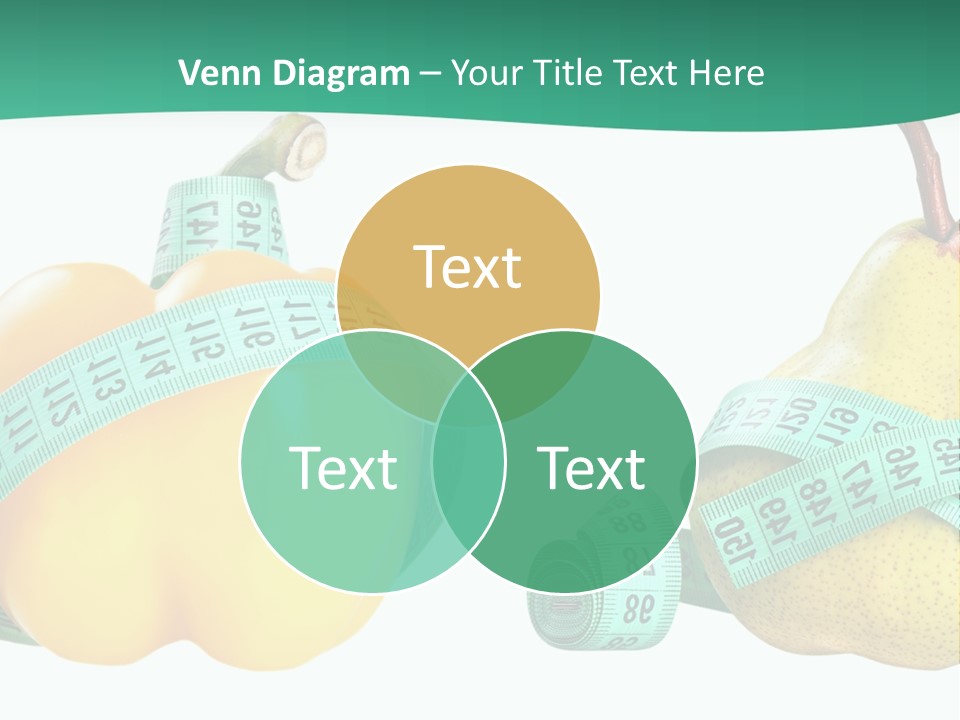 Venn Diagram – Your Title Text Here

Text

Text

Text